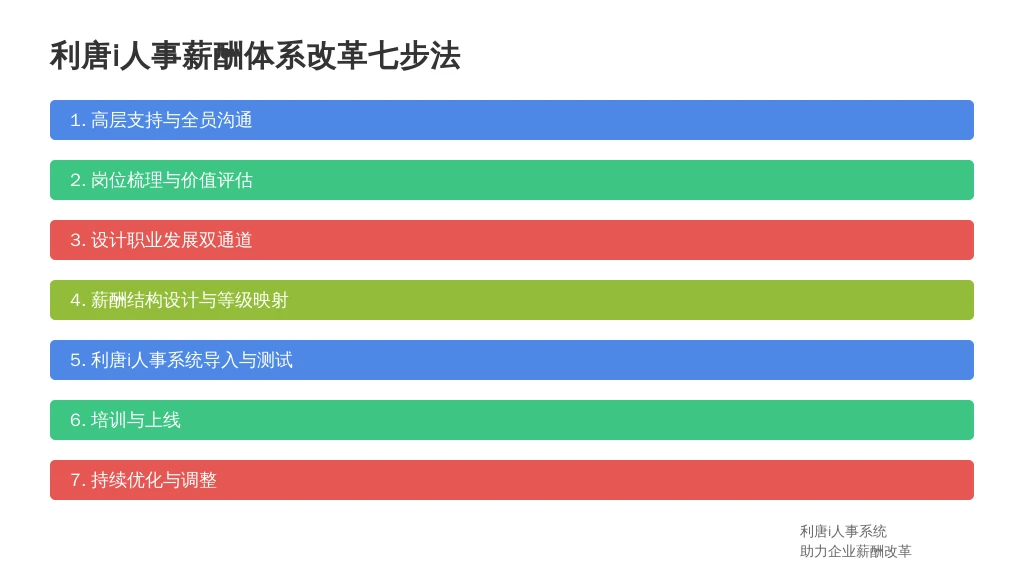 利唐i人事薪酬体系改革七步法

1. 高层支持与全员沟通

2. 岗位梳理与价值评估

3. 设计职业发展双通道

4. 薪酬结构设计与等级映射

5. 利唐i人事系统导入与测试

6. 培训与上线

7. 持续优化与调整

利唐i人事系统
助力企业薪酬改革